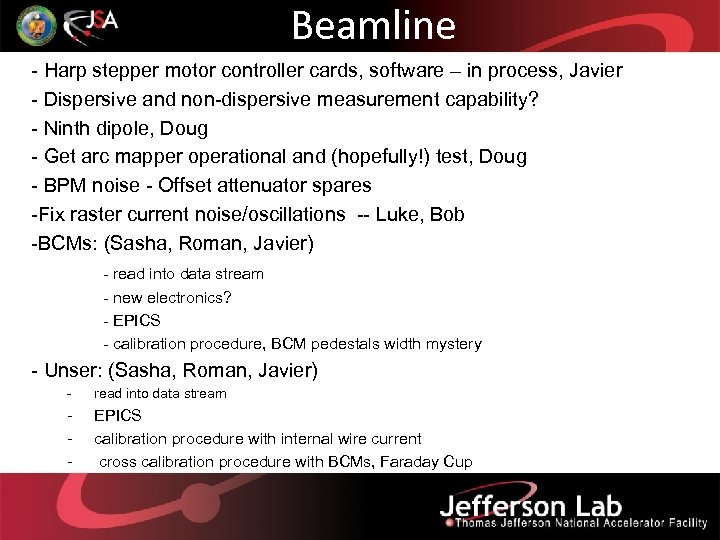 JSA

Beamline

- Harp stepper motor controller cards, software – in process, Javier
- Dispersive and non-dispersive measurement capability?
- Ninth dipole, Doug
- Get arc mapper operational and (hopefully!) test, Doug
- BPM noise - Offset attenuator spares
-Fix raster current noise/oscillations -- Luke, Bob
-BCMs: (Sasha, Roman, Javier)
- read into data stream
- new electronics?
- EPICS
- calibration procedure, BCM pedestals width mystery
- Unser: (Sasha, Roman, Javier)
- read into data stream
- EPICS
- calibration procedure with internal wire current
- cross calibration procedure with BCMs, Faraday Cup

Jefferson Lab
Thomas Jefferson National Accelerator Facility